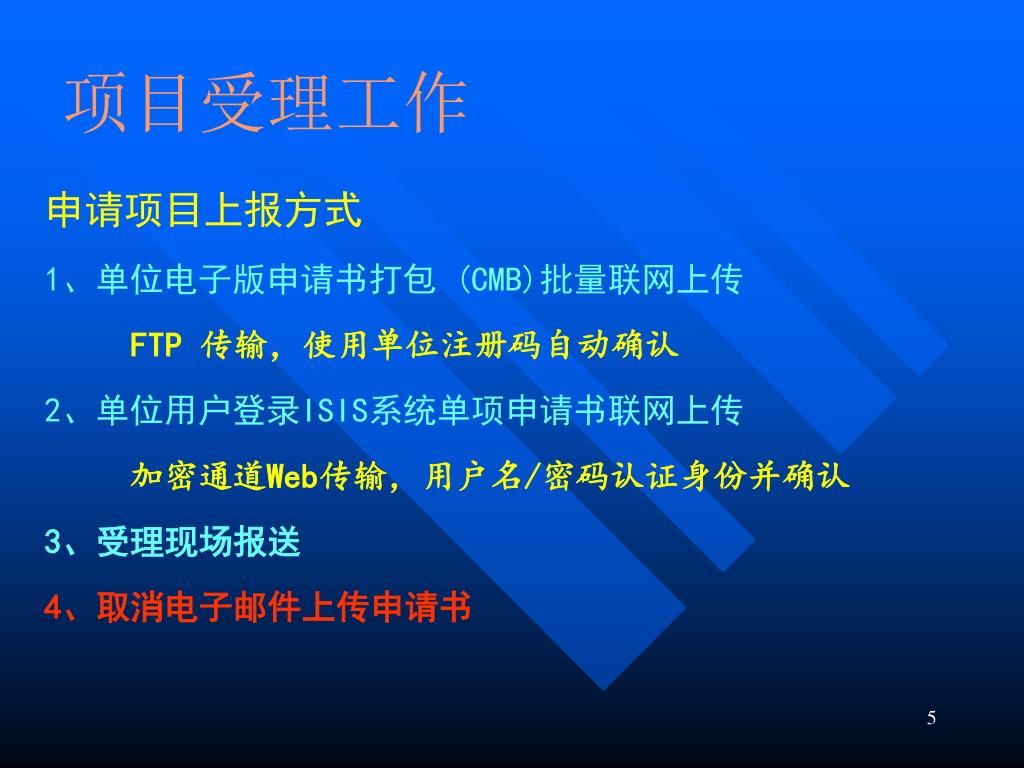 项目受理工作

申请项目上报方式

1、单位电子版申请书打包 (CMB)批量联网上传

FTP 传输，使用单位注册码自动确认

2、单位用户登录ISIS系统单项申请书联网上传

加密通道Web传输，用户名/密码认证身份并确认

3、受理现场报送

4、取消电子邮件上传申请书

5